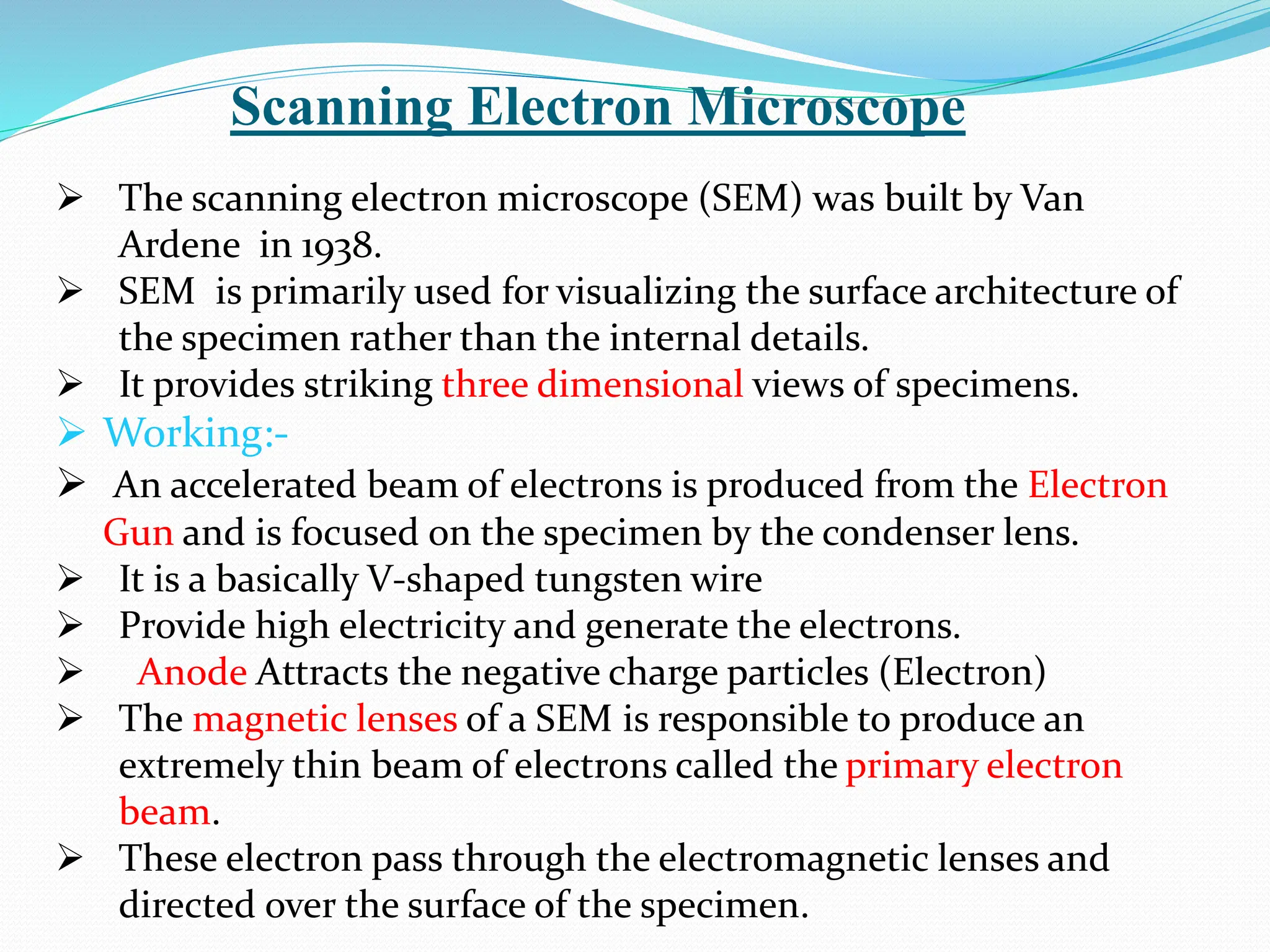 Scanning Electron Microscope

➢ The scanning electron microscope (SEM) was built by Van Ardene in 1938.
➢ SEM is primarily used for visualizing the surface architecture of the specimen rather than the internal details.
➢ It provides striking three dimensional views of specimens.
➢ Working:-
➢ An accelerated beam of electrons is produced from the Electron Gun and is focused on the specimen by the condenser lens.
➢ It is a basically V-shaped tungsten wire
➢ Provide high electricity and generate the electrons.
➢ Anode Attracts the negative charge particles (Electron)
➢ The magnetic lenses of a SEM is responsible to produce an extremely thin beam of electrons called the primary electron beam.
➢ These electron pass through the electromagnetic lenses and directed over the surface of the specimen.